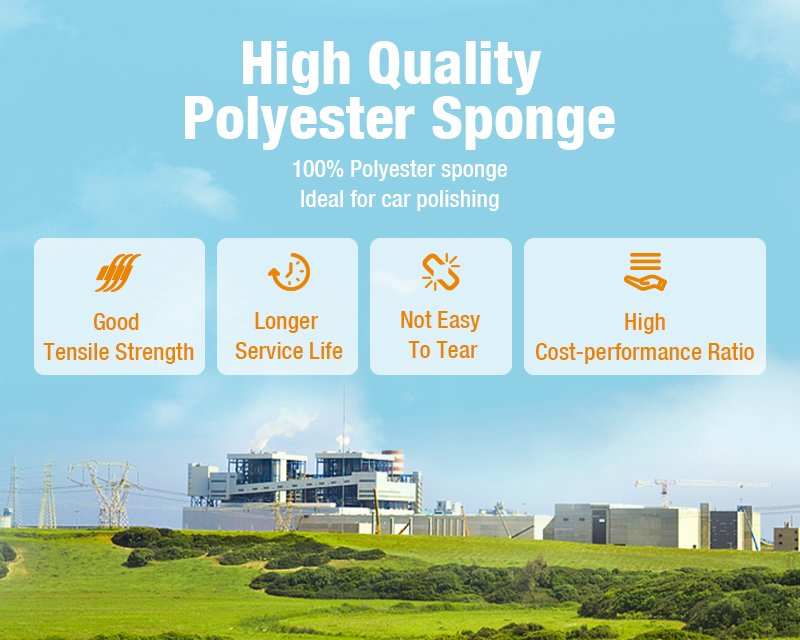 High Quality
Polyester Sponge

100% Polyester sponge
Ideal for car polishing

Good
Tensile Strength

Longer
Service Life

Not Easy
To Tear

High
Cost-performance Ratio